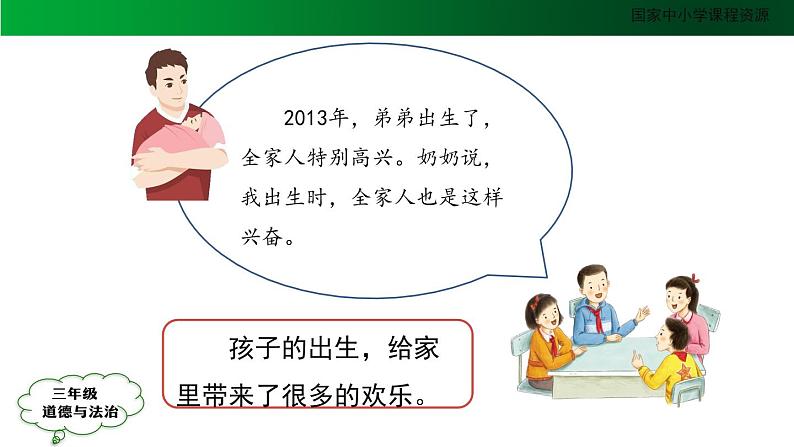 国家中小学课程资源

2013年，弟弟出生了，全家人特别高兴。奶奶说，我出生时，全家人也是这样兴奋。

孩子的出生，给家里带来了很多的欢乐。

三年级
道德与法治